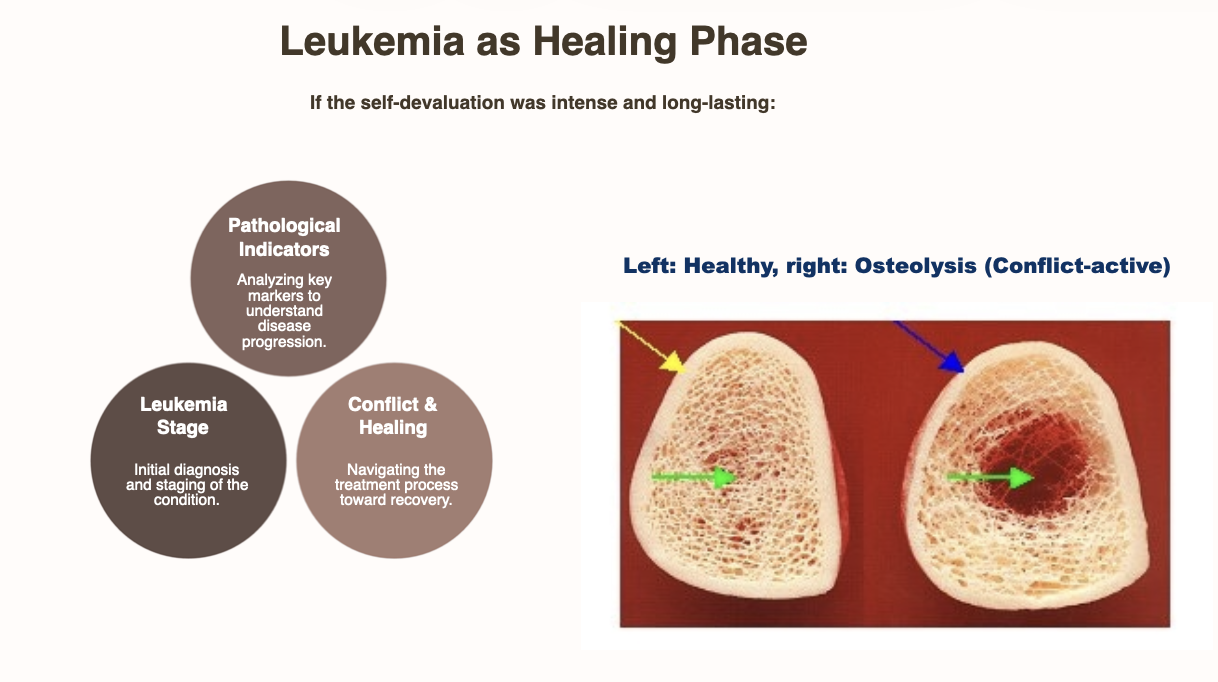 Leukemia as Healing Phase

If the self-devaluation was intense and long-lasting:

Pathological Indicators

Analyzing key markers to understand disease progression.

Leukemia Stage

Initial diagnosis and staging of the condition.

Conflict & Healing

Navigating the treatment process toward recovery.

Left: Healthy, right: Osteolysis (Conflict-active)